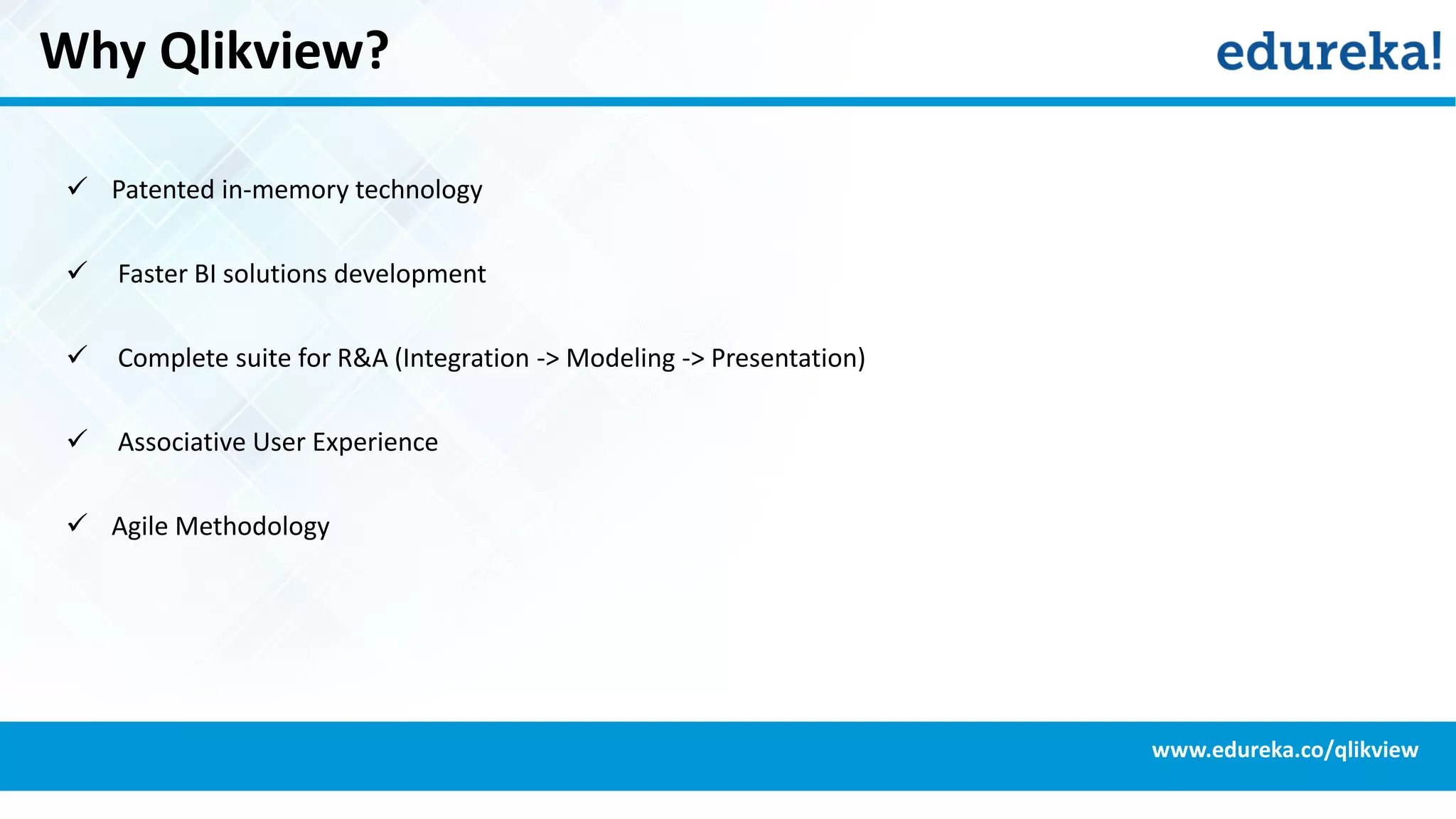 Why Qlikview?

edureka!

✓ Patented in-memory technology

✓ Faster BI solutions development

✓ Complete suite for R&A (Integration -> Modeling -> Presentation)

✓ Associative User Experience

✓ Agile Methodology

www.edureka.co/qlikview